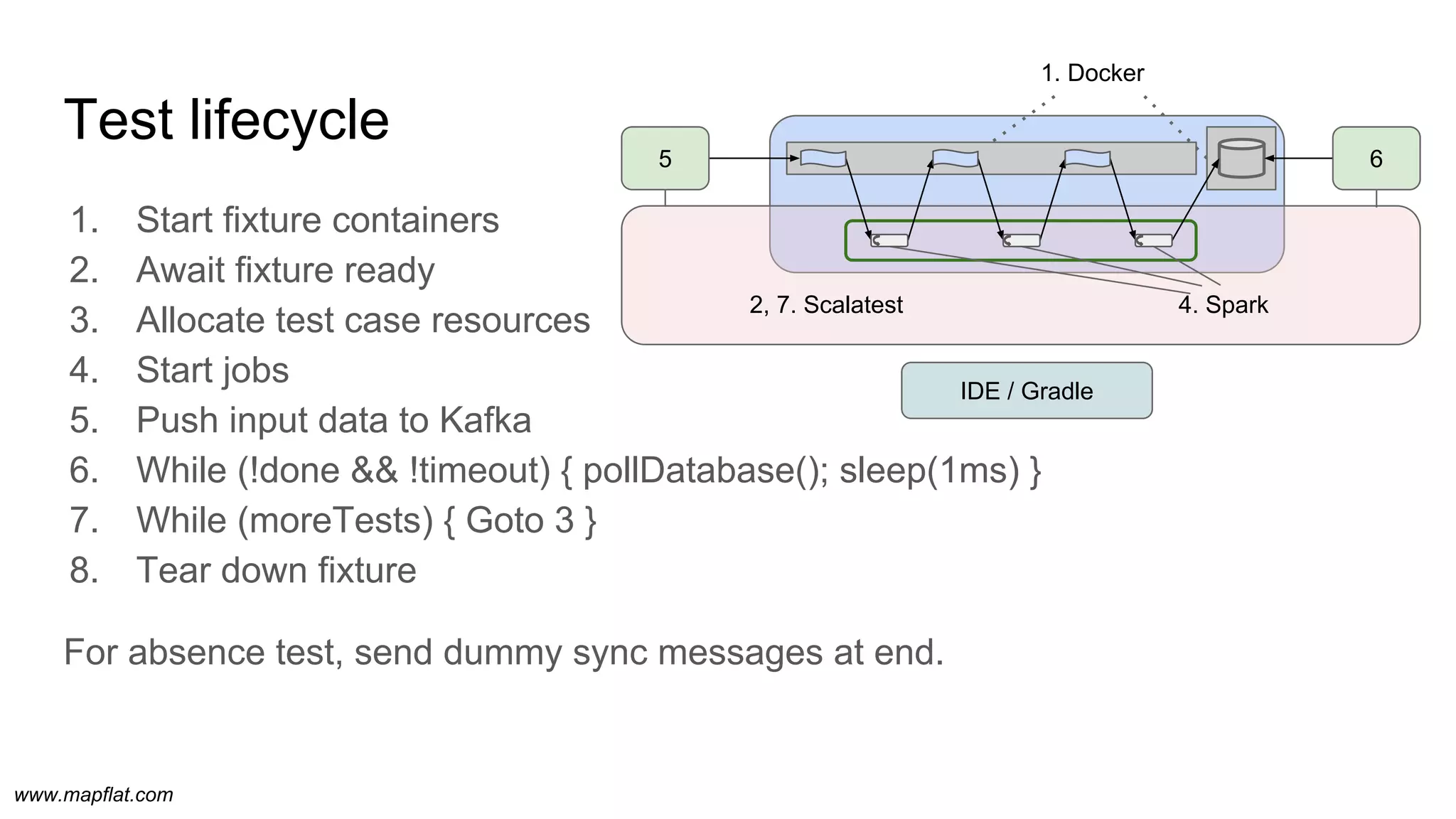 Test lifecycle

1. Start fixture containers
2. Await fixture ready
3. Allocate test case resources
4. Start jobs
5. Push input data to Kafka
6. While (!done && !timeout) { pollDatabase(); sleep(1ms) }
7. While (moreTests) { Goto 3 }
8. Tear down fixture

For absence test, send dummy sync messages at end.

1. Docker

5

6

2, 7. Scalatest

4. Spark

IDE / Gradle

www.mapflat.com